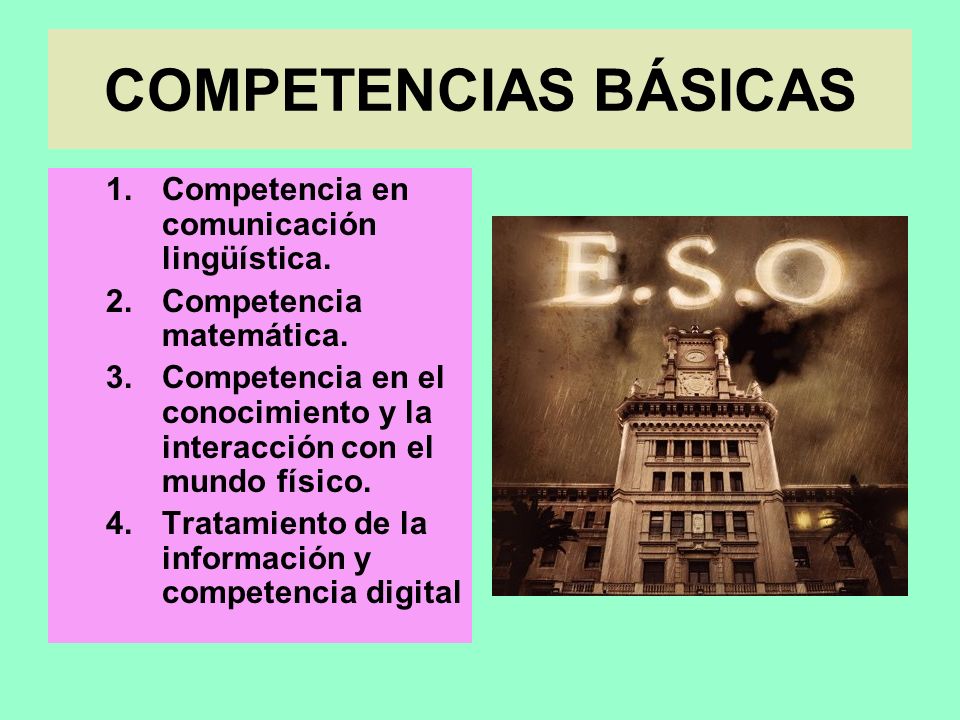 COMPETENCIAS BÁSICAS

1. Competencia en comunicación lingüística.
2. Competencia matemática.
3. Competencia en el conocimiento y la interacción con el mundo físico.
4. Tratamiento de la información y competencia digital

E.S.O